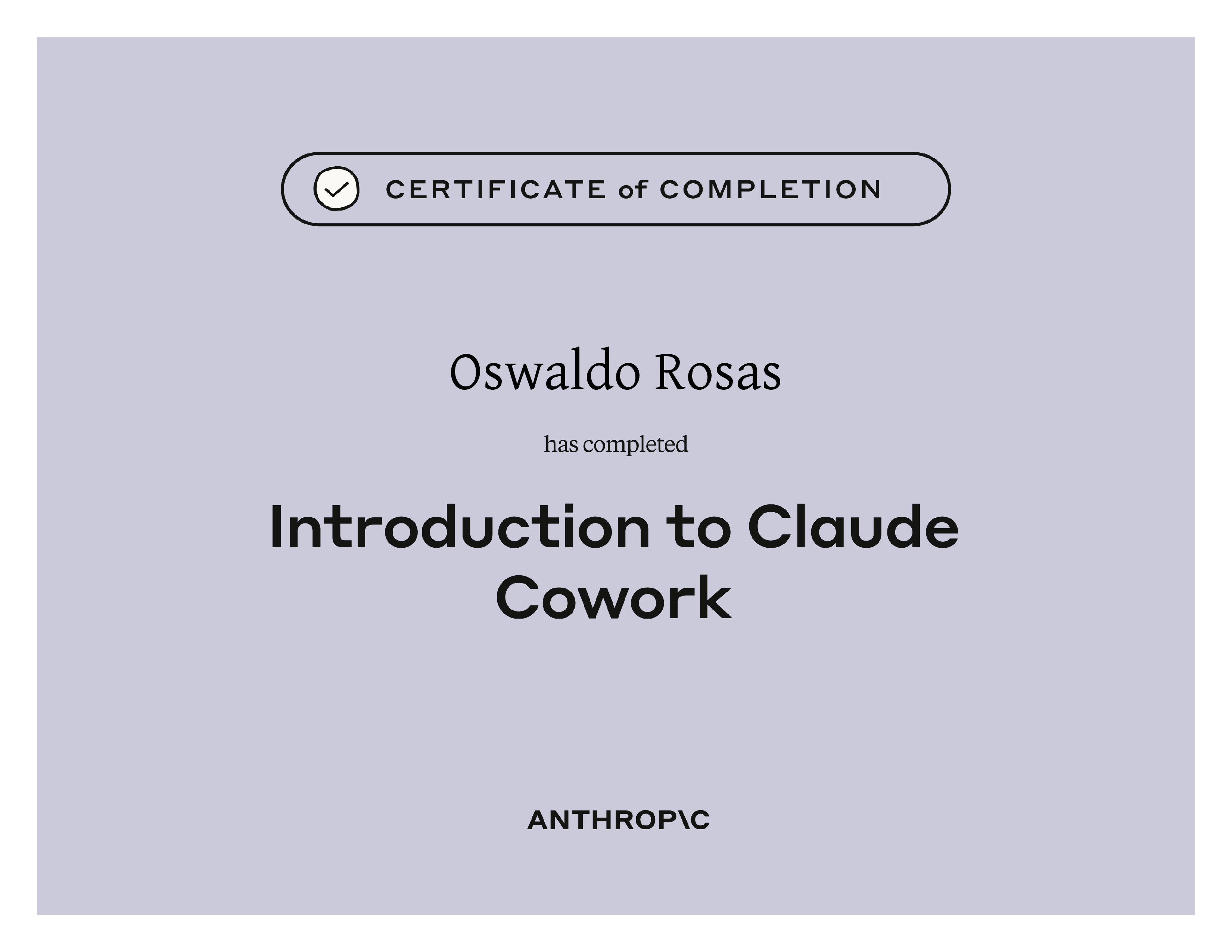 CERTIFICATE of COMPLETION

Oswaldo Rosas

has completed

Introduction to Claude Cowork

ANTHROP\C